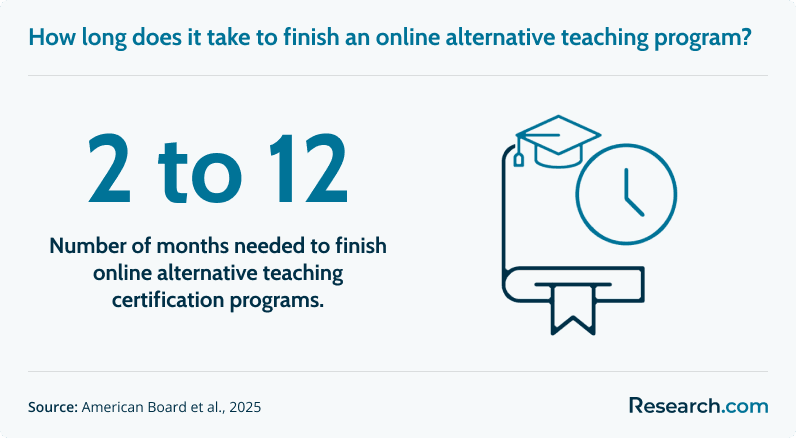 How long does it take to finish an online alternative teaching program?

2 to 12

Number of months needed to finish online alternative teaching certification programs.

Source: American Board et al., 2025

Research.com